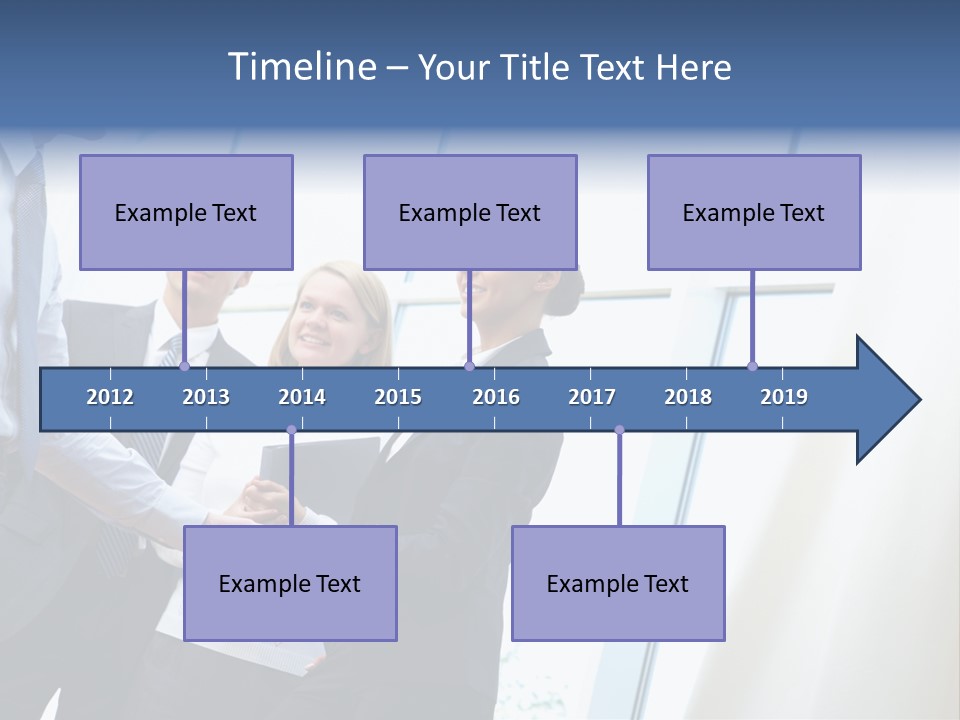 Timeline – Your Title Text Here

Example Text

Example Text

Example Text

2012 2013 2014 2015 2016 2017 2018 2019

Example Text

Example Text